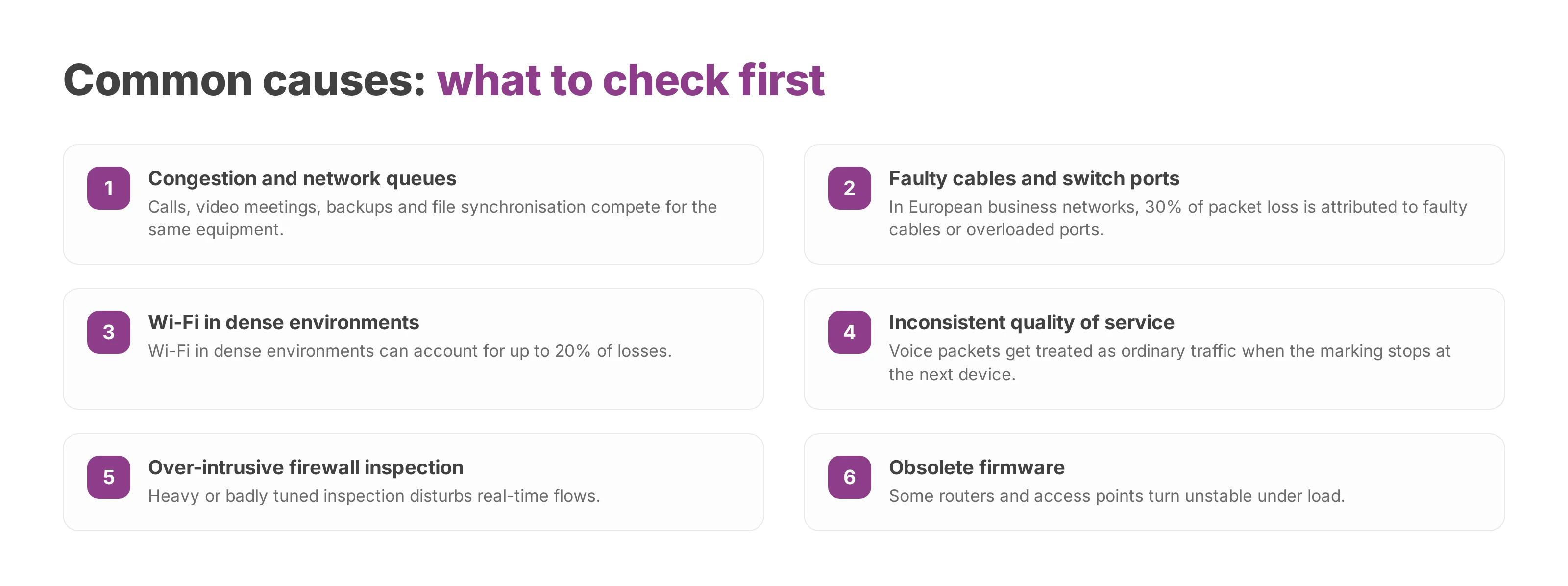 Common causes: what to check first

1 Congestion and network queues
Calls, video meetings, backups and file synchronisation compete for the same equipment.

2 Faulty cables and switch ports
In European business networks, 30% of packet loss is attributed to faulty cables or overloaded ports.

3 Wi-Fi in dense environments
Wi-Fi in dense environments can account for up to 20% of losses.

4 Inconsistent quality of service
Voice packets get treated as ordinary traffic when the marking stops at the next device.

5 Over-intrusive firewall inspection
Heavy or badly tuned inspection disturbs real-time flows.

6 Obsolete firmware
Some routers and access points turn unstable under load.